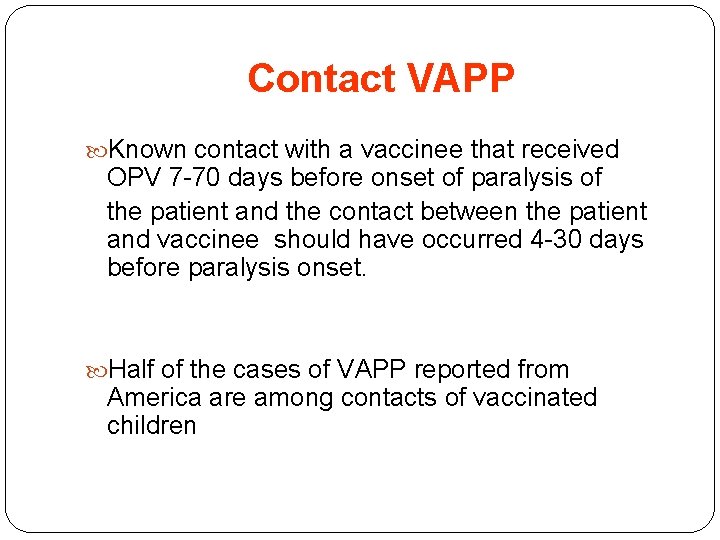 Contact VAPP

Known contact with a vaccinee that received OPV 7-70 days before onset of paralysis of the patient and the contact between the patient and vaccinee should have occurred 4-30 days before paralysis onset.

Half of the cases of VAPP reported from America are among contacts of vaccinated children